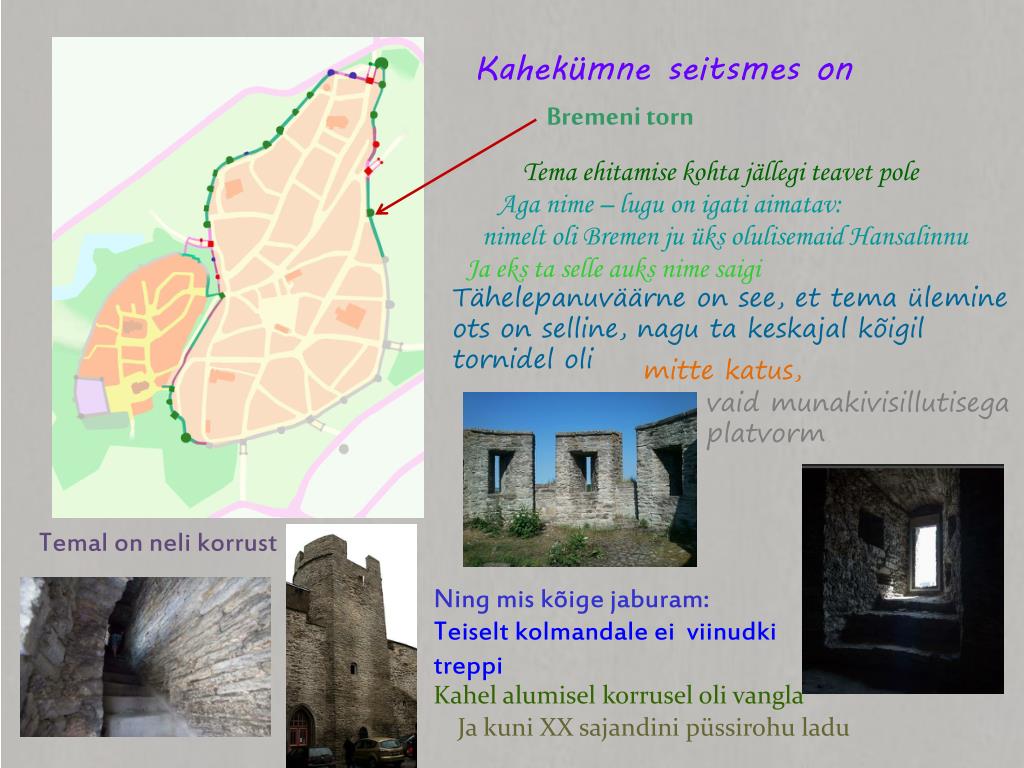 Kahekümne seitsmes on

Bremeni torn

Tema ehitamise kohta jällegi teavet pole

Aga nime – lugu on igati aimatav:

nimelt oli Bremen ju üks olulisemaid Hansalinnu

Ja eks ta selle auks nime saigi

Tähelepanuväärne on see, et tema ülemine ots on selline, nagu ta keskajal kõigil tornidel oli

mitte katus,

vaid munakivisillutisega platvorm

Temal on neli korrust

Ning mis kõige jaburam:

Teiselt kolmandale ei viinudki treppi

Kahel alumisel korrusel oli vangla

Ja kuni XX sajandini püssirohu ladu